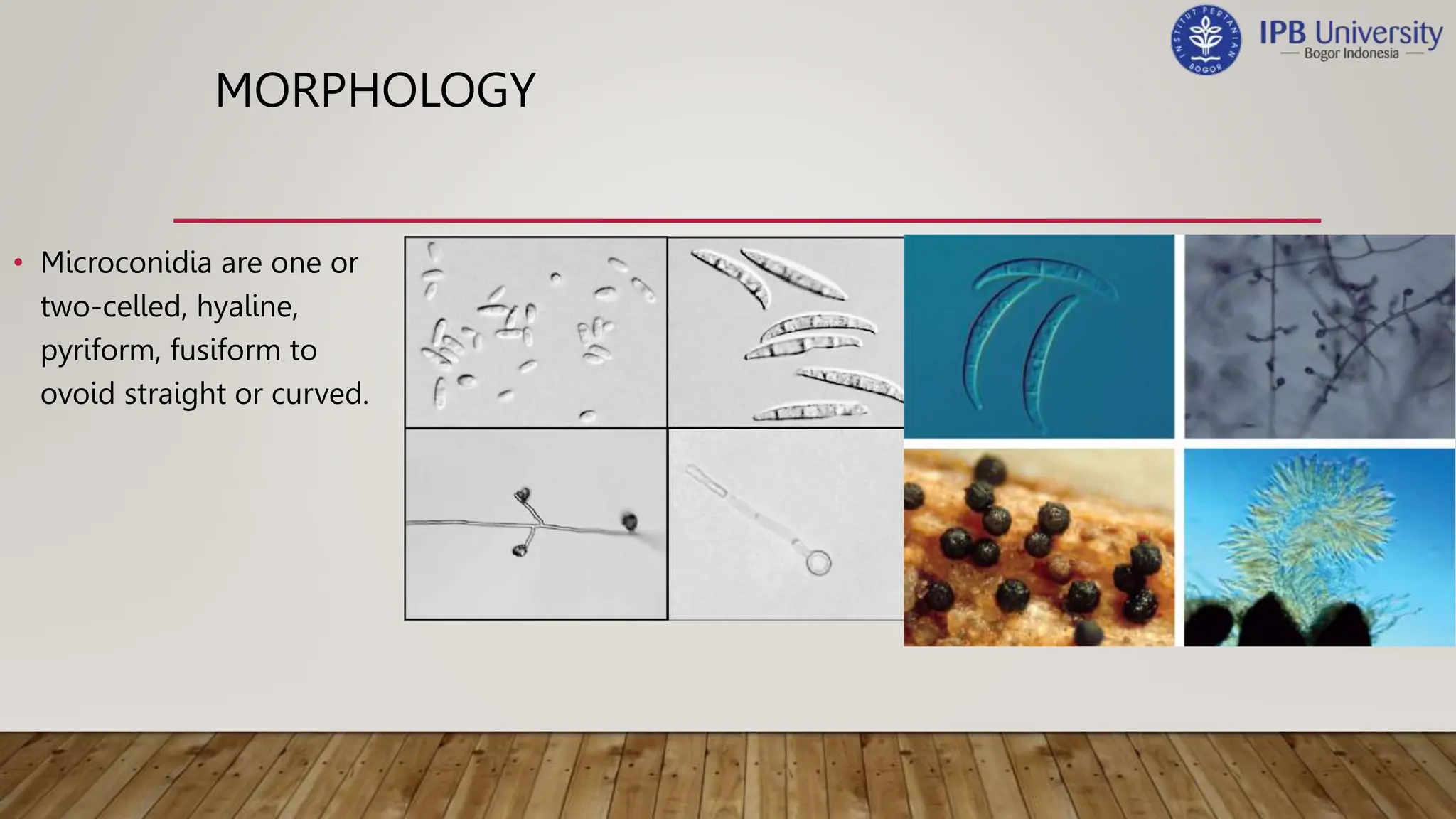 INSTITUT PERTANIAN BOGOR

IPB University
— Bogor Indonesia —

MORPHOLOGY

• Microconidia are one or two-celled, hyaline, pyriform, fusiform to ovoid straight or curved.